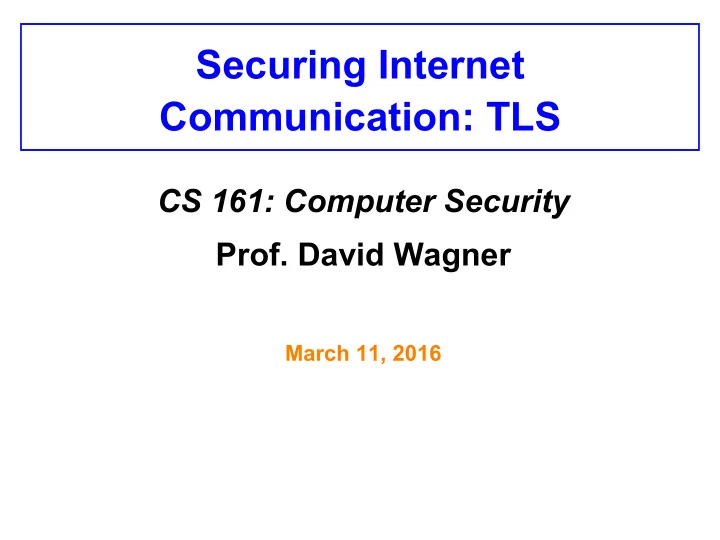 Securing Internet Communication: TLS

CS 161: Computer Security

Prof. David Wagner

March 11, 2016